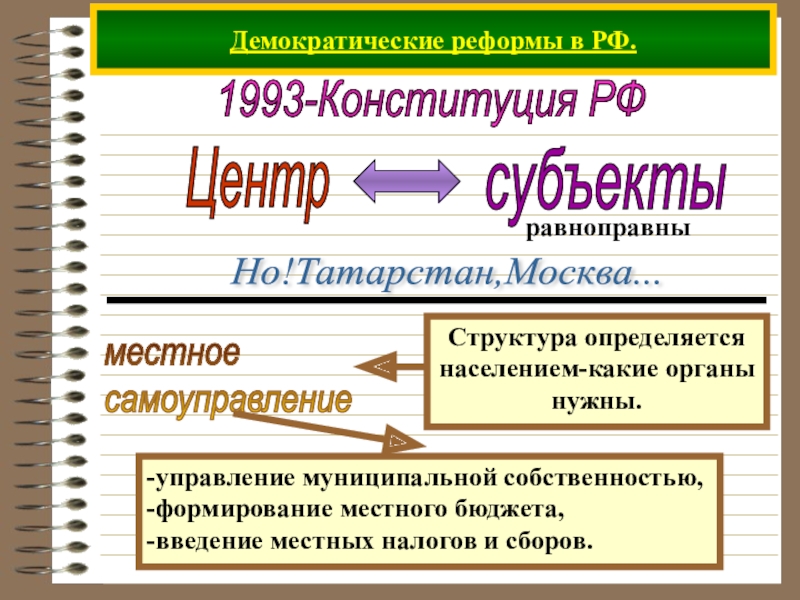 Демократические реформы в РФ.

1993-Конституция РФ

Центр

субъекты

равноправны

Но!Татарстан,Москва...

местное самоуправление

Структура определяется населением-какие органы нужны.

-управление муниципальной собственностью,
-формирование местного бюджета,
-введение местных налогов и сборов.